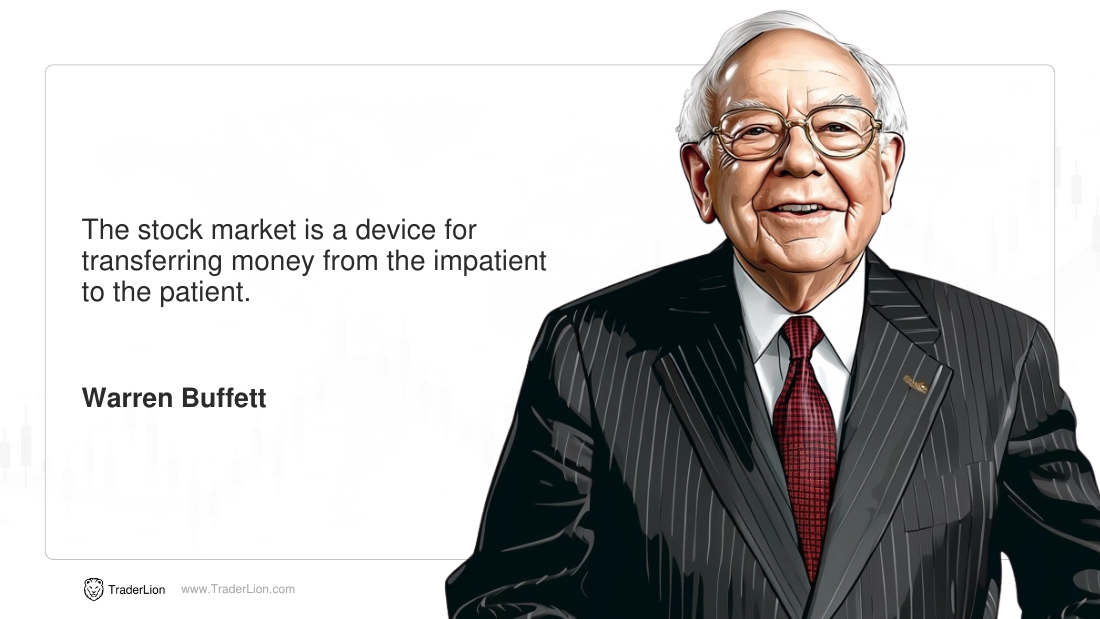 The stock market is a device for transferring money from the impatient to the patient.

Warren Buffett

TraderLion www.TraderLion.com